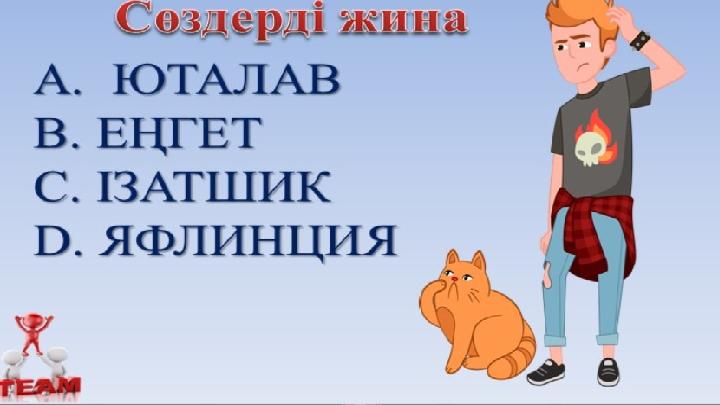 Сөздерді жина

A. ЮТАЛАВ
B. ЕҢГЕТ
C. ІЗАТШИК
D. ЯФЛИНЦИЯ

TEAM